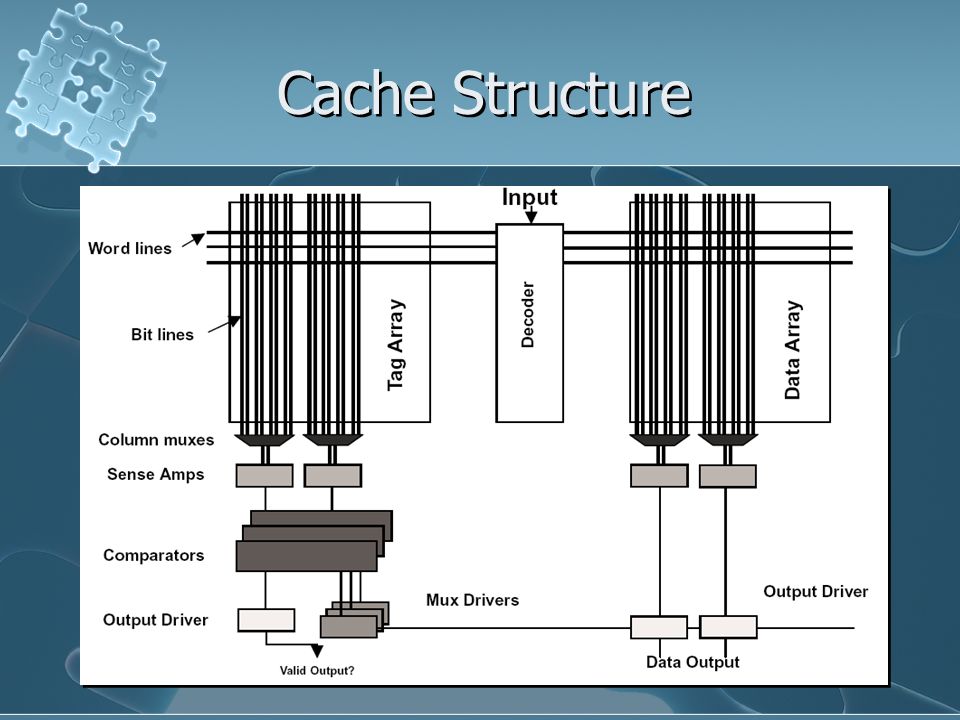 Cache Structure

Input

Word lines

Bit lines

Tag Array

Decoder

Data Array

Column muxes

Sense Amps

Comparators

Mux Drivers

Output Driver

Output Driver

Valid Output?

Data Output